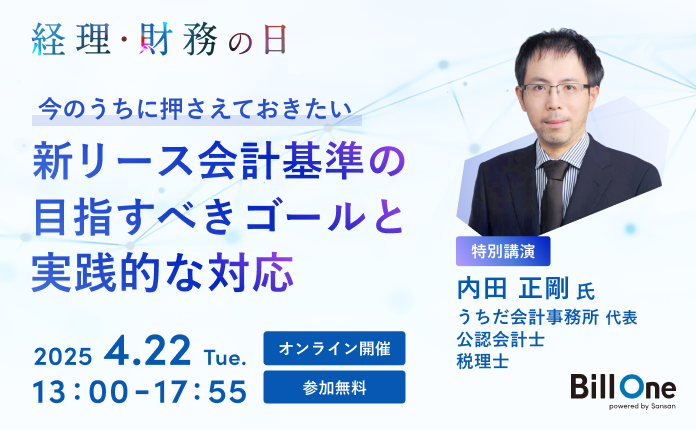 経理・財務の日

今のうちに押さえておきたい

新リース会計基準の目指すべきゴールと実践的な対応

2025 4.22 Tue.
13:00-17:55

オンライン開催

参加無料

特別講演

内田 正剛 氏
うちだ会計事務所 代表
公認会計士
税理士

Bill One
powered by Sansan